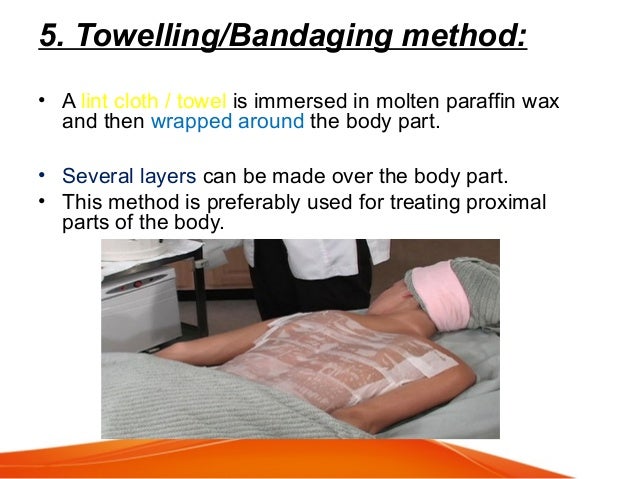 5. Towelling/Bandaging method:

• A lint cloth / towel is immersed in molten paraffin wax and then wrapped around the body part.

• Several layers can be made over the body part.
• This method is preferably used for treating proximal parts of the body.